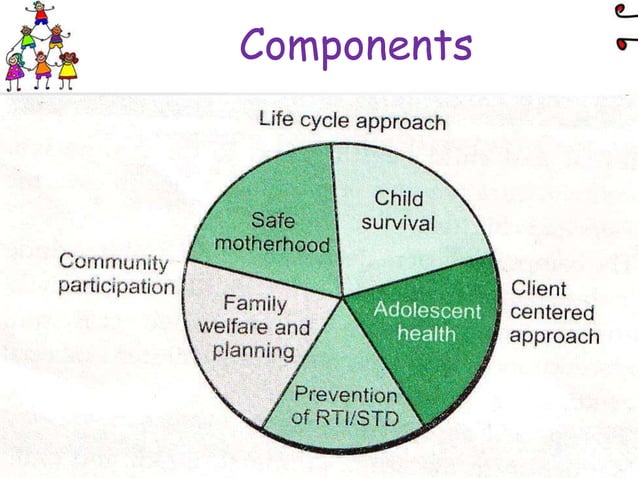 Components

Life cycle approach

Safe motherhood

Child survival

Community participation

Family welfare and planning

Adolescent health

Client centered approach

Prevention of RTI/STD